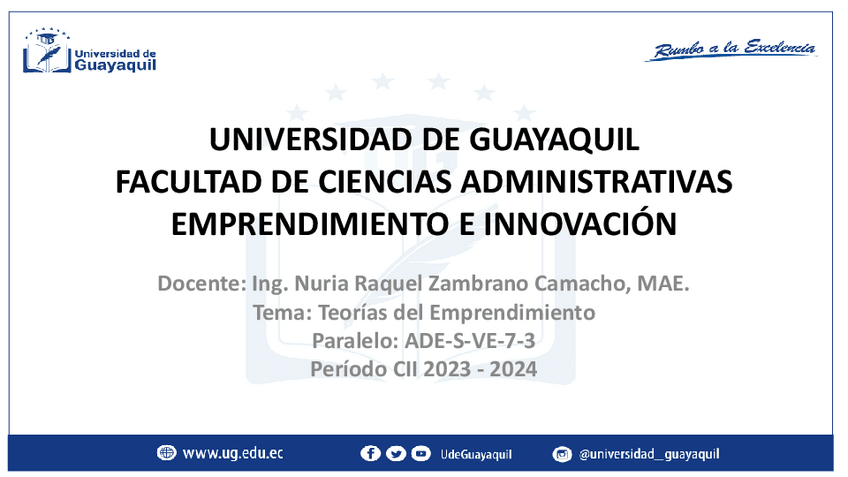 Universidad de Guayaquil

Rumbo a la Excelencia

UNIVERSIDAD DE GUAYAQUIL
FACULTAD DE CIENCIAS ADMINISTRATIVAS
EMPRENDIMIENTO E INNOVACIÓN

Docente: Ing. Nuria Raquel Zambrano Camacho, MAE.
Tema: Teorías del Emprendimiento
Paralelo: ADE-S-VE-7-3
Período CII 2023 - 2024

www.ug.edu.ec UdeGuayaquil @universidad_guayaquil